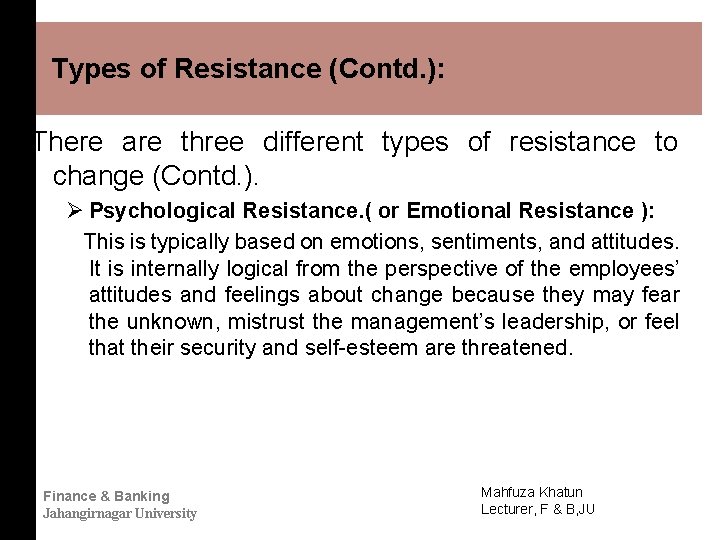 Types of Resistance (Contd.):

There are three different types of resistance to change (Contd.).

➢ Psychological Resistance.( or Emotional Resistance ):

This is typically based on emotions, sentiments, and attitudes. It is internally logical from the perspective of the employees' attitudes and feelings about change because they may fear the unknown, mistrust the management's leadership, or feel that their security and self-esteem are threatened.

Finance & Banking
Jahangirnagar University

Mahfuza Khatun
Lecturer, F & B,JU